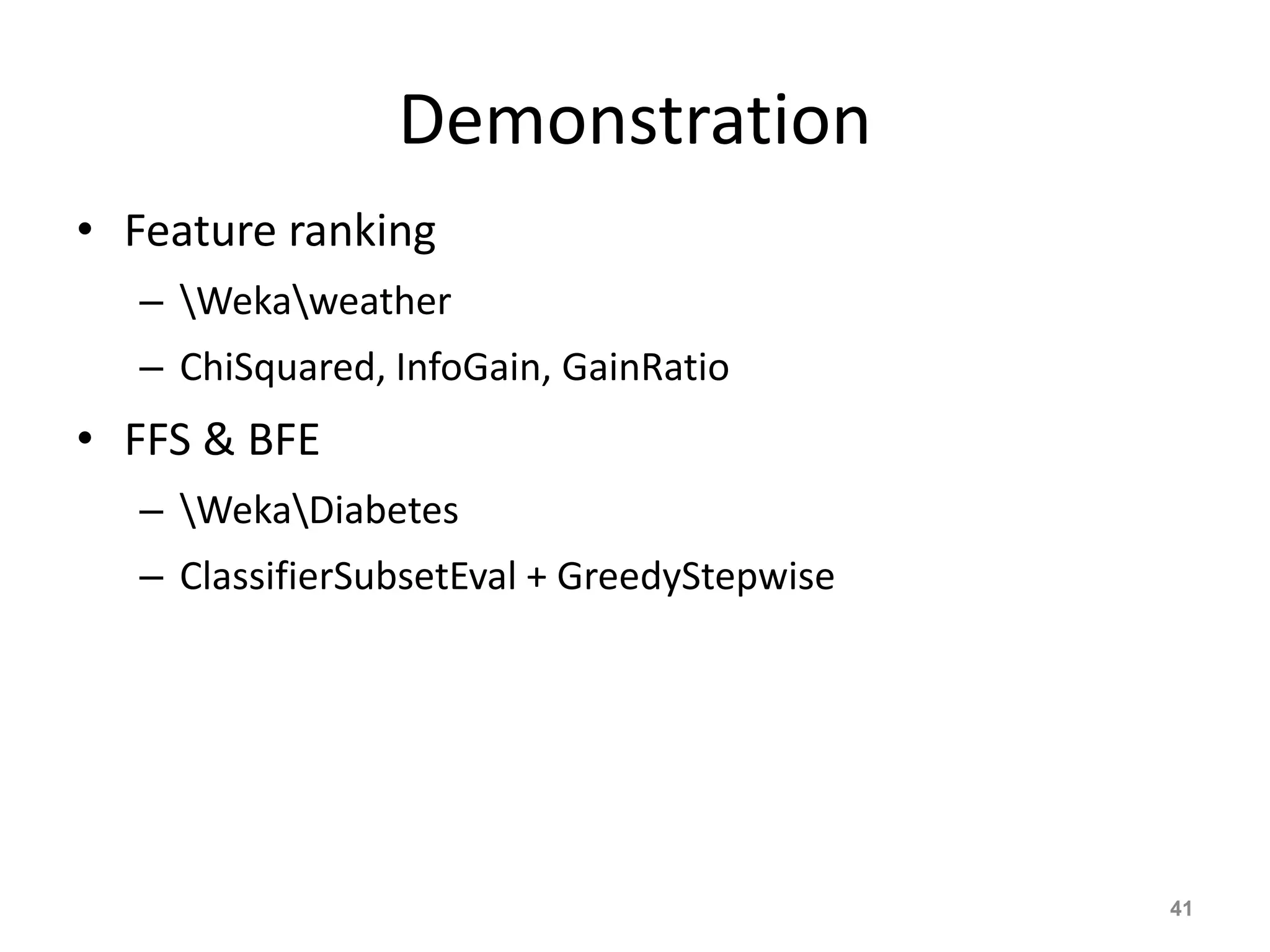 Demonstration

• Feature ranking
  – \Weka\weather
  – ChiSquared, InfoGain, GainRatio
• FFS & BFE
  – \Weka\Diabetes
  – ClassifierSubsetEval + GreedyStepwise

41